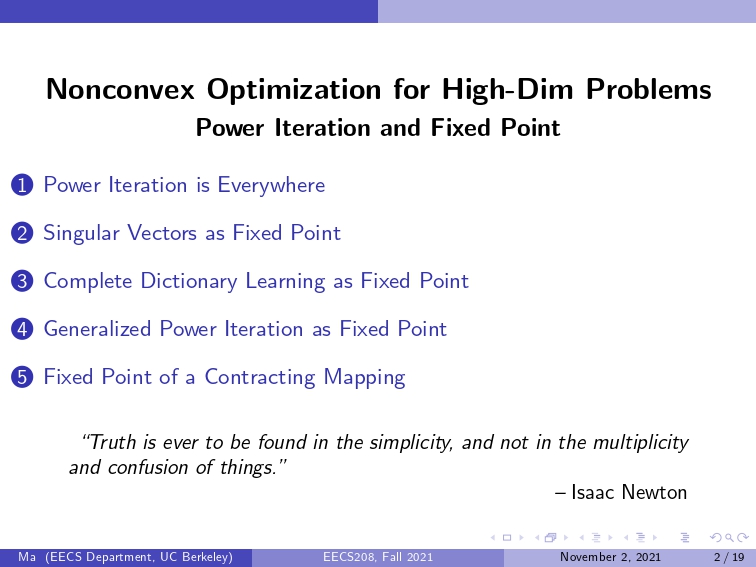 Nonconvex Optimization for High-Dim Problems
Power Iteration and Fixed Point

1 Power Iteration is Everywhere

2 Singular Vectors as Fixed Point

3 Complete Dictionary Learning as Fixed Point

4 Generalized Power Iteration as Fixed Point

5 Fixed Point of a Contracting Mapping

"Truth is ever to be found in the simplicity, and not in the multiplicity and confusion of things."

– Isaac Newton

Ma (EECS Department, UC Berkeley) EECS208, Fall 2021 November 2, 2021 2 / 19